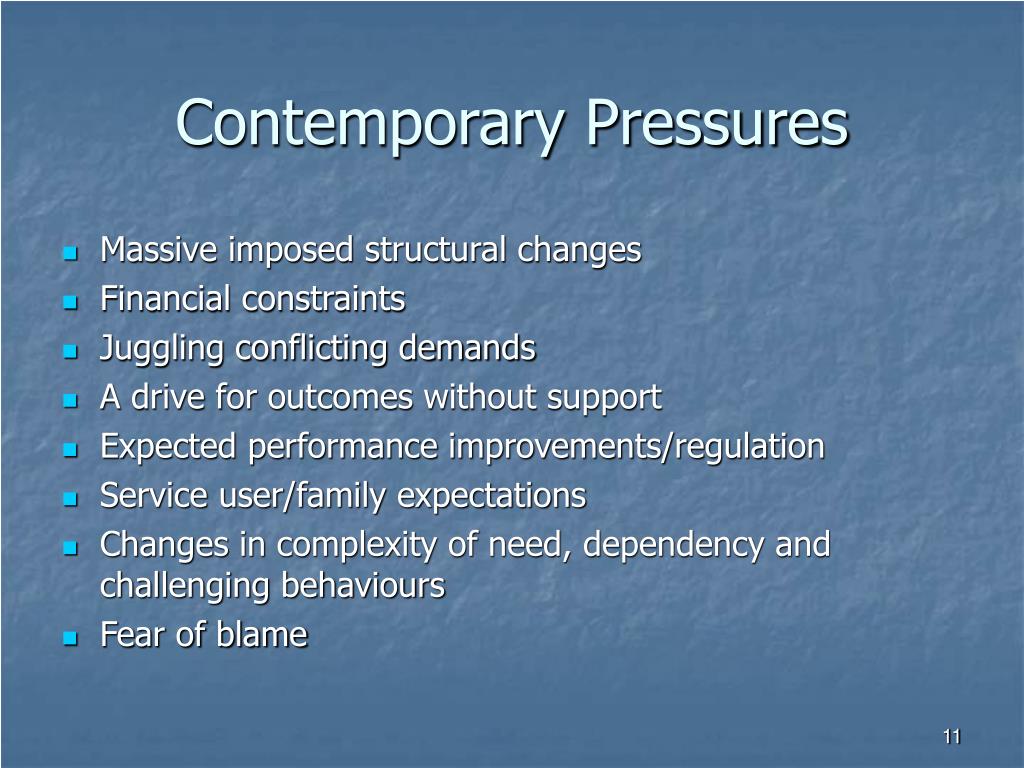 Contemporary Pressures

- Massive imposed structural changes
- Financial constraints
- Juggling conflicting demands
- A drive for outcomes without support
- Expected performance improvements/regulation
- Service user/family expectations
- Changes in complexity of need, dependency and challenging behaviours
- Fear of blame

11